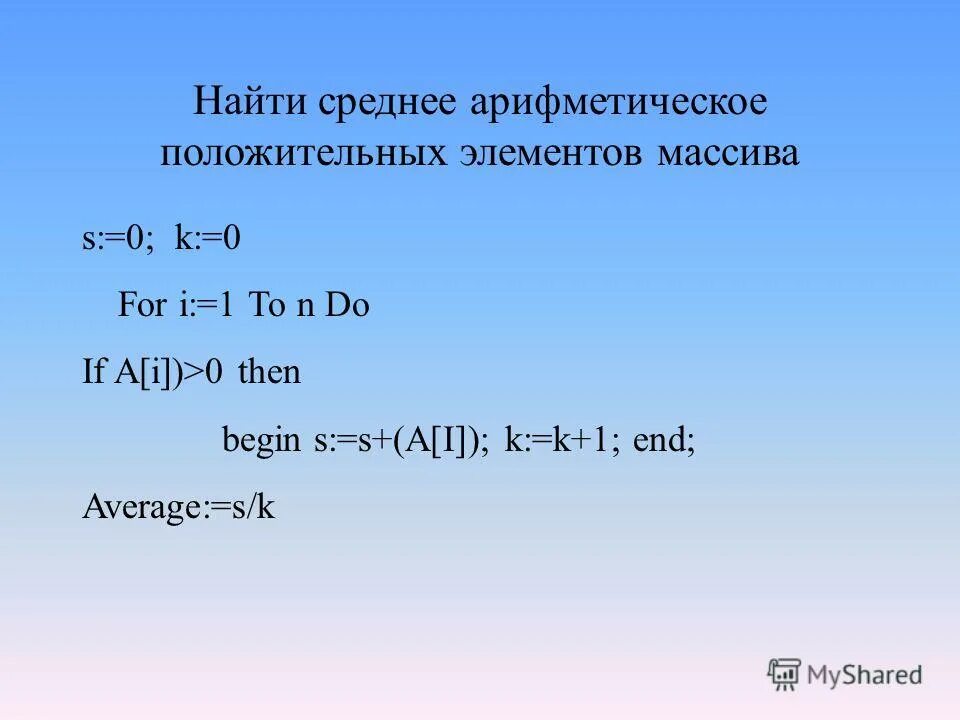 Найти среднее арифметическое положительных элементов массива

s:=0; k:=0

For i:=1 To n Do

If A[i])>0 then

begin s:=s+(A[I]); k:=k+1; end;

Average:=s/k

MyShared